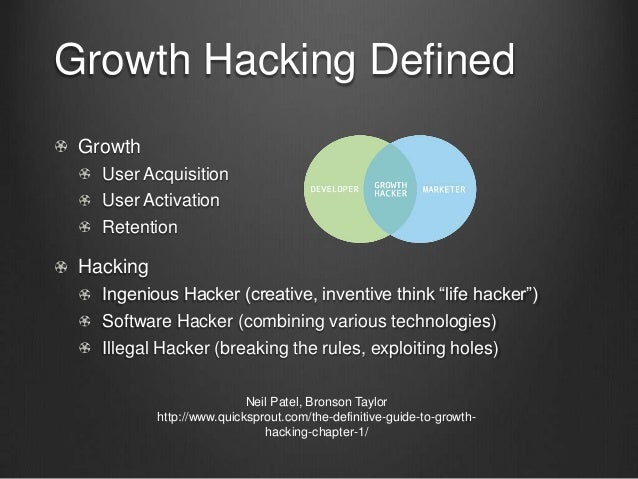 Growth Hacking Defined

Growth
User Acquisition
User Activation
Retention

DEVELOPER
GROWTH HACKER
MARKETER

Hacking
Ingenious Hacker (creative, inventive think “life hacker”)
Software Hacker (combining various technologies)
Illegal Hacker (breaking the rules, exploiting holes)

Neil Patel, Bronson Taylor
http://www.quicksprout.com/the-definitive-guide-to-growth-hacking-chapter-1/